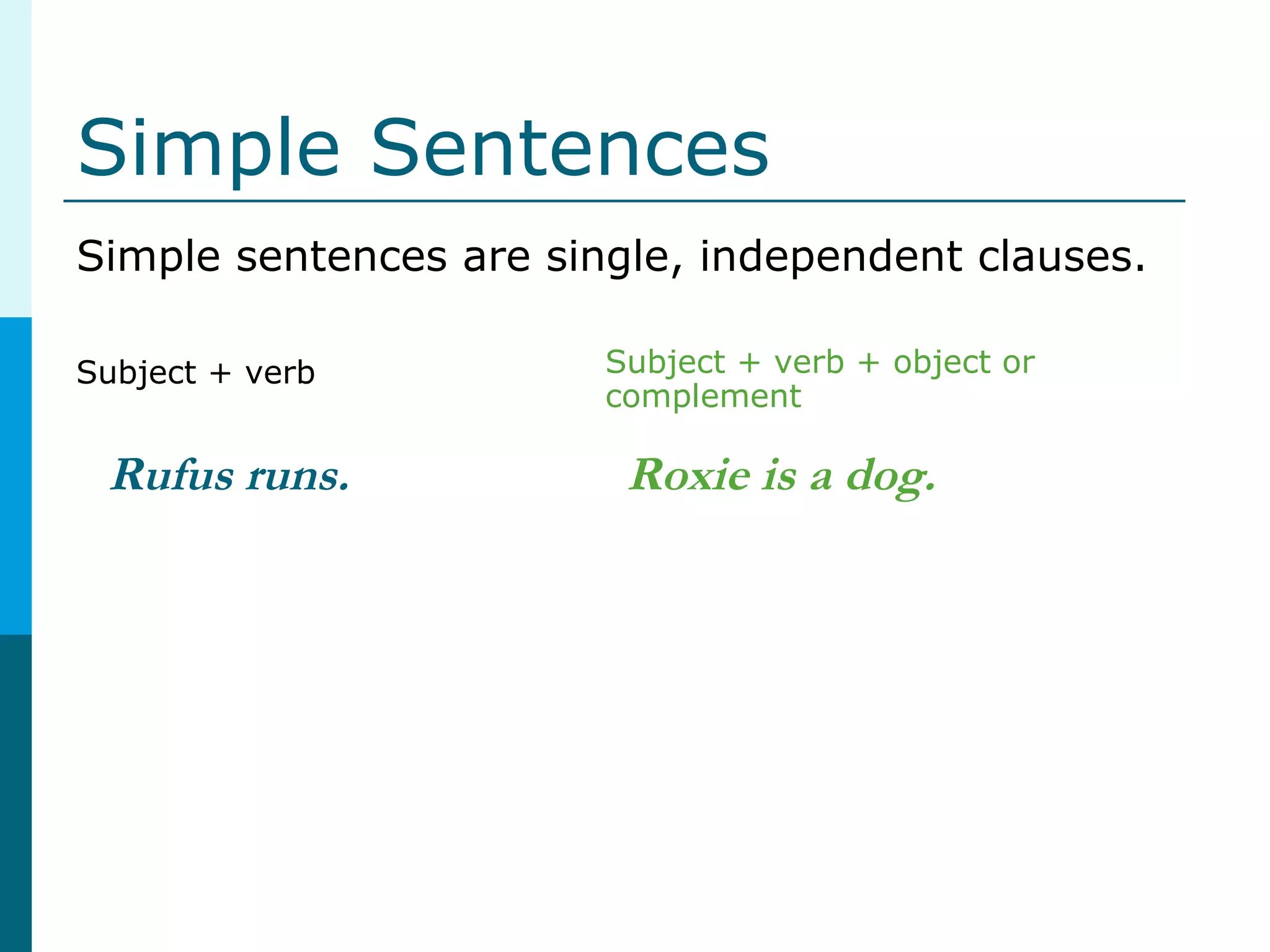 Simple Sentences

Simple sentences are single, independent clauses.

Subject + verb

Rufus runs.

Subject + verb + object or complement

Roxie is a dog.